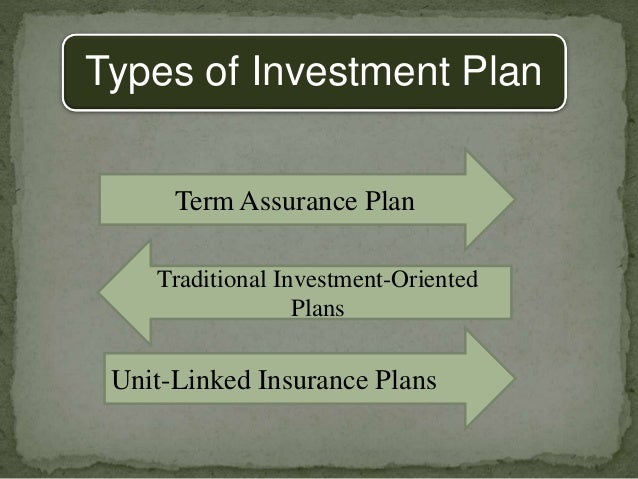 Types of Investment Plan

Term Assurance Plan

Traditional Investment-Oriented Plans

Unit-Linked Insurance Plans